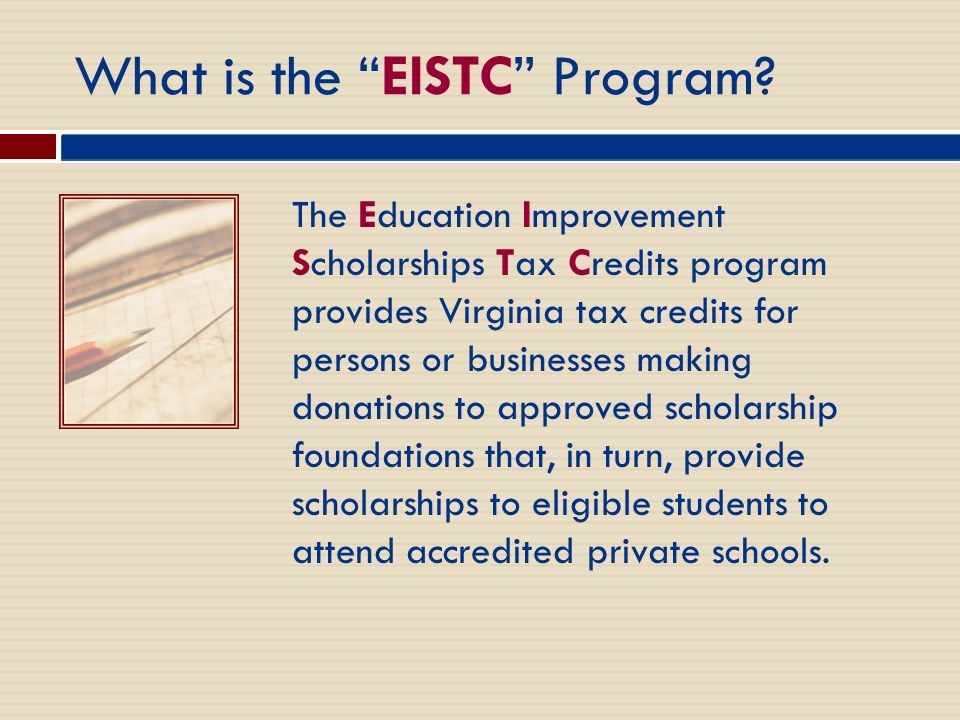 What is the “EISTC” Program?

The Education Improvement Scholarships Tax Credits program provides Virginia tax credits for persons or businesses making donations to approved scholarship foundations that, in turn, provide scholarships to eligible students to attend accredited private schools.